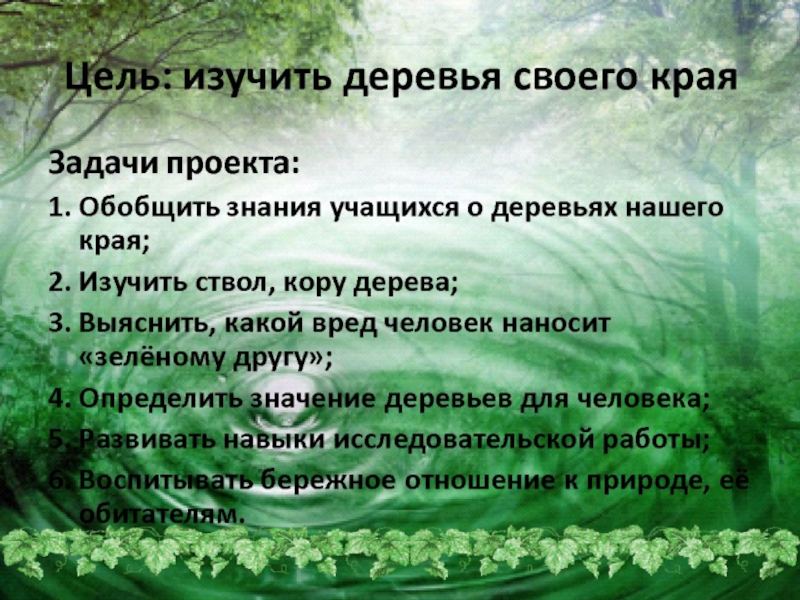 Цель: изучить деревья своего края

Задачи проекта:

1. Обобщить знания учащихся о деревьях нашего края;
2. Изучить ствол, кору дерева;
3. Выяснить, какой вред человек наносит «зелёному другу»;
4. Определить значение деревьев для человека;
5. Развивать навыки исследовательской работы;
6. Воспитывать бережное отношение к природе, её обитателям.